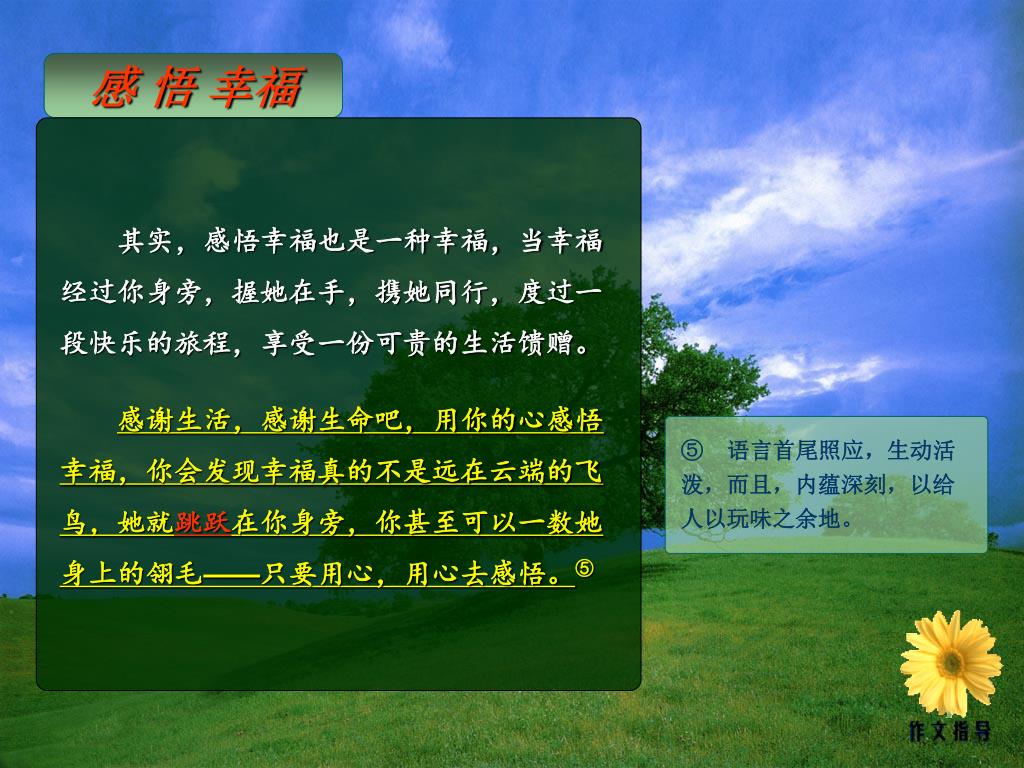 感悟幸福

其实，感悟幸福也是一种幸福，当幸福经过你身旁，握她在手，携她同行，度过一段快乐的旅程，享受一份可贵的生活馈赠。

感谢生活，感谢生命吧，用你的心感悟幸福，你会发现幸福真的不是远在云端的飞鸟，她就跳跃在你身旁，你甚至可以一数她身上的翎毛——只要用心，用心去感悟。⑤

⑤ 语言首尾照应，生动活泼，而且，内蕴深刻，以给人以玩味之余地。

作文指导